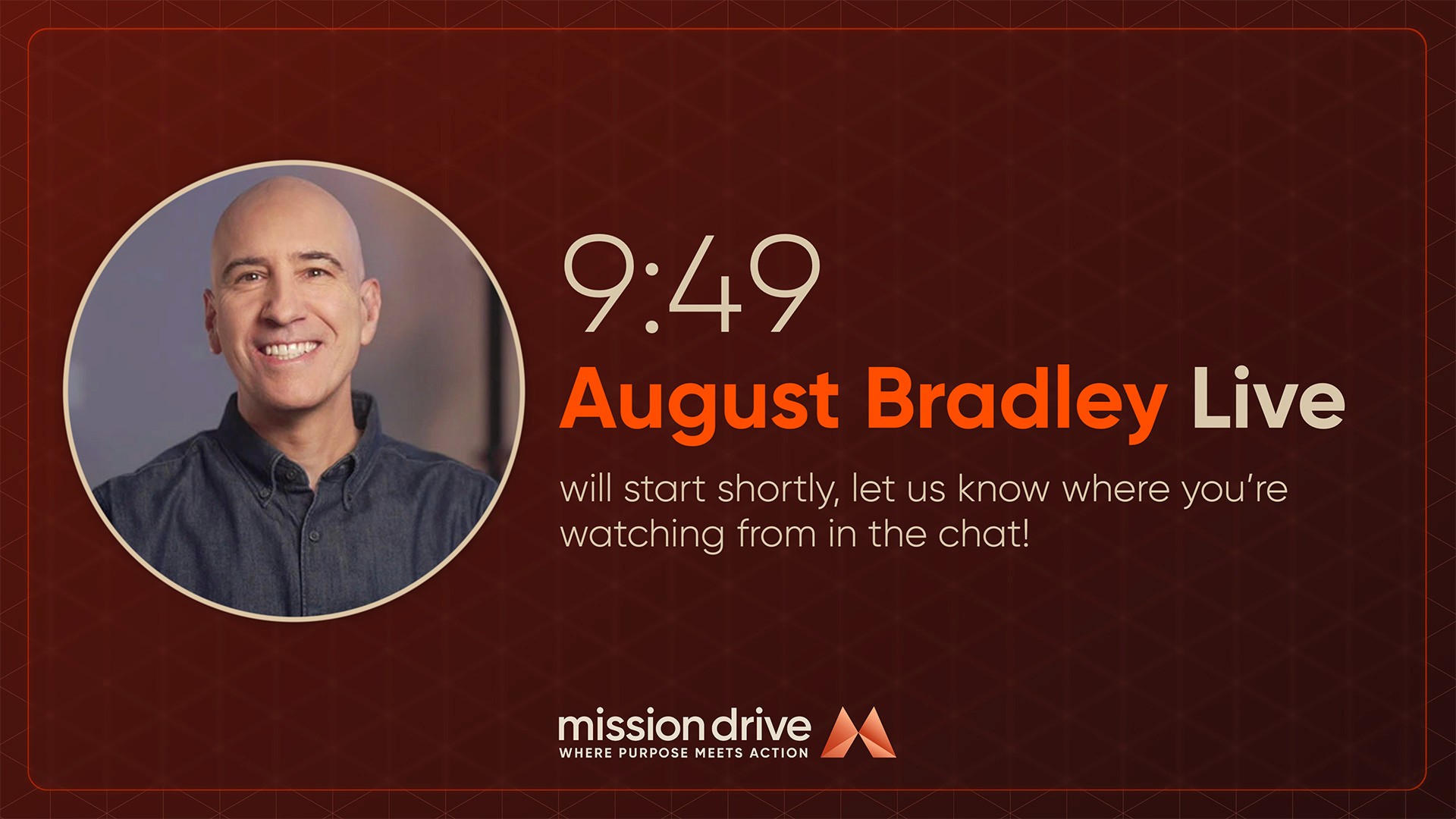 9:49

August Bradley Live

will start shortly, let us know where you're watching from in the chat!

mission drive
WHERE PURPOSE MEETS ACTION